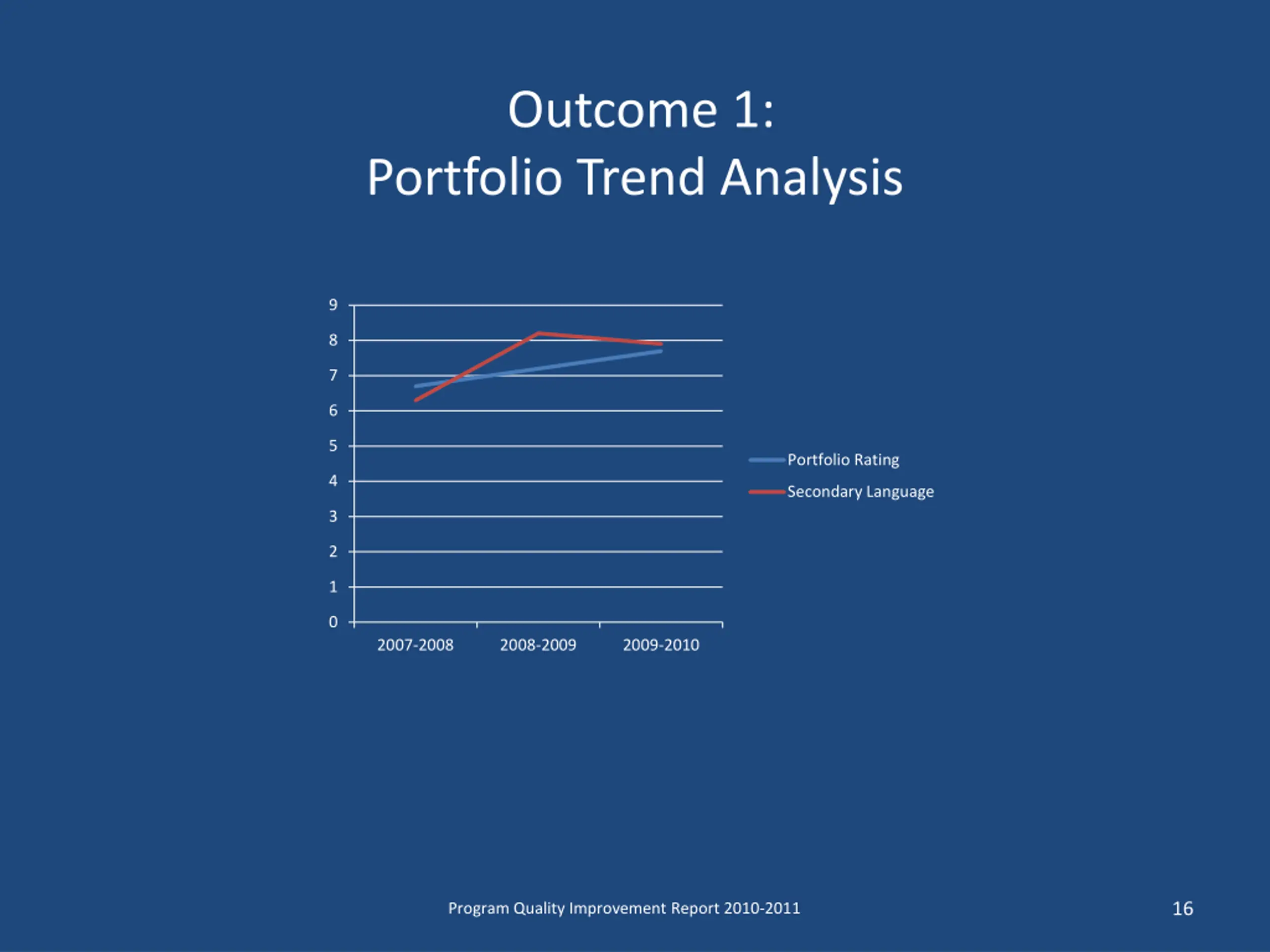 Outcome 1:
Portfolio Trend Analysis

9
8
7
6
5
4
3
2
1
0

2007-2008 2008-2009 2009-2010

Portfolio Rating
Secondary Language

Program Quality Improvement Report 2010-2011

16